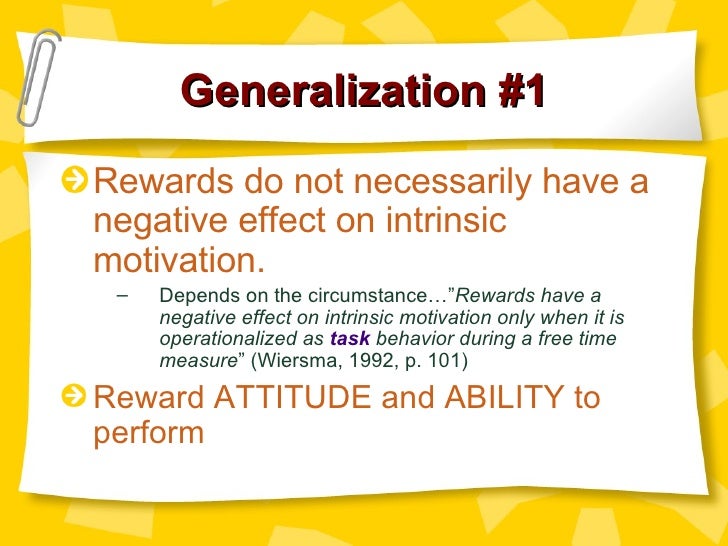 Generalization #1

Rewards do not necessarily have a negative effect on intrinsic motivation.

– Depends on the circumstance…"Rewards have a negative effect on intrinsic motivation only when it is operationalized as task behavior during a free time measure" (Wiersma, 1992, p. 101)

Reward ATTITUDE and ABILITY to perform